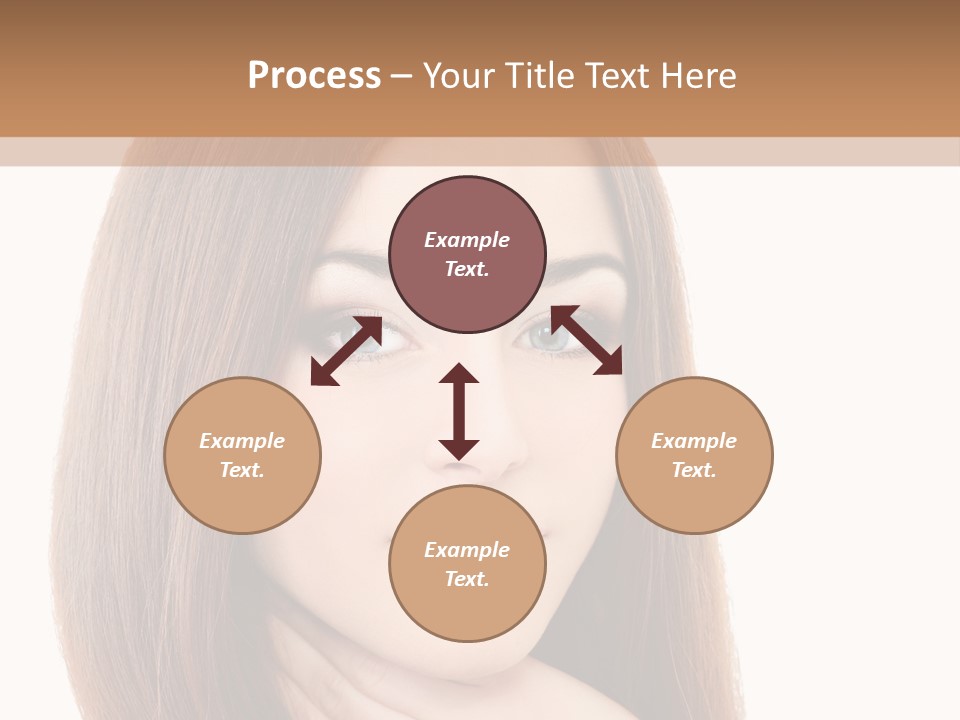 Process – Your Title Text Here

Example Text.

Example Text.

Example Text.

Example Text.